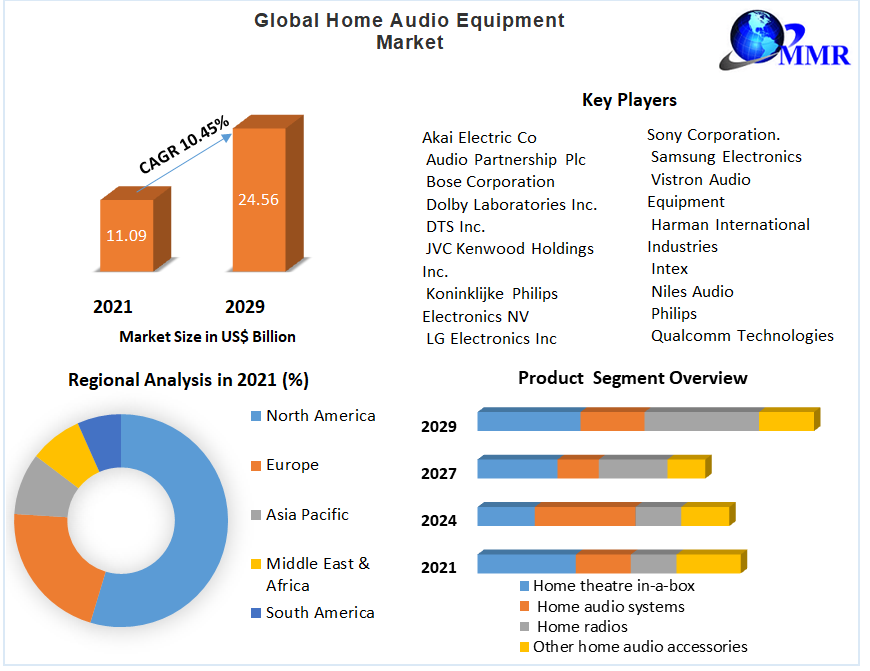 Global Home Audio Equipment Market

MMR

CAGR 10.45%

11.09

24.56

2021

2029

Market Size in US$ Billion

Key Players

Akai Electric Co
Audio Partnership Plc
Bose Corporation
Dolby Laboratories Inc.
DTS Inc.
JVC Kenwood Holdings Inc.
Koninklijke Philips Electronics NV
LG Electronics Inc

Sony Corporation.
Samsung Electronics
Vistron Audio Equipment
Harman International Industries
Intex
Niles Audio
Philips
Qualcomm Technologies

Regional Analysis in 2021 (%)

North America
Europe
Asia Pacific
Middle East & Africa
South America

Product Segment Overview

2029
2027
2024
2021

Home theatre in-a-box
Home audio systems
Home radios
Other home audio accessories